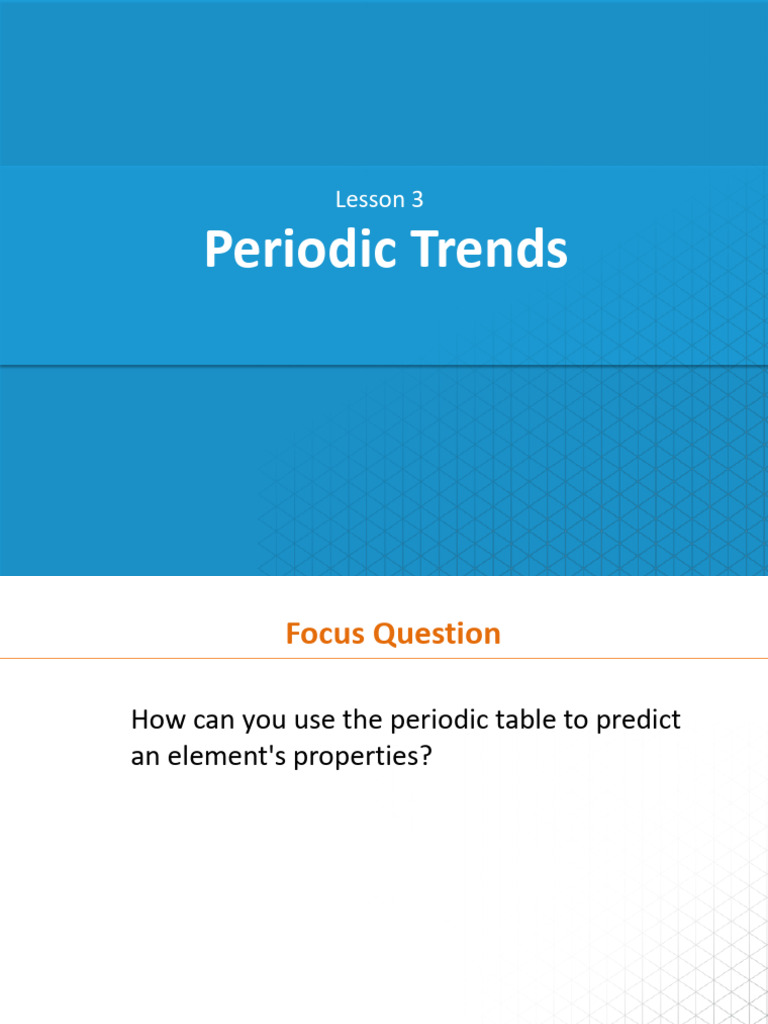 Lesson 3

Periodic Trends

Focus Question

How can you use the periodic table to predict an element's properties?